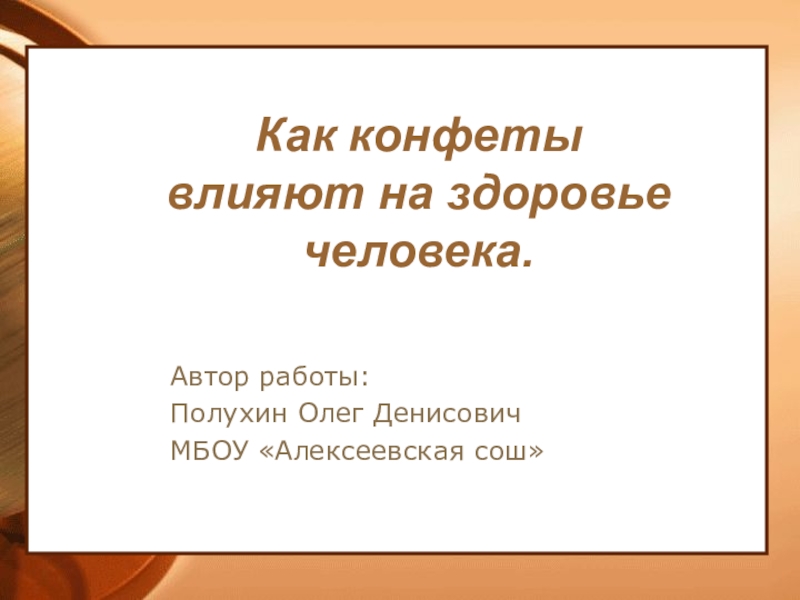 Как конфеты влияют на здоровье человека.

Автор работы:
Полухин Олег Денисович
МБОУ «Алексеевская сош»